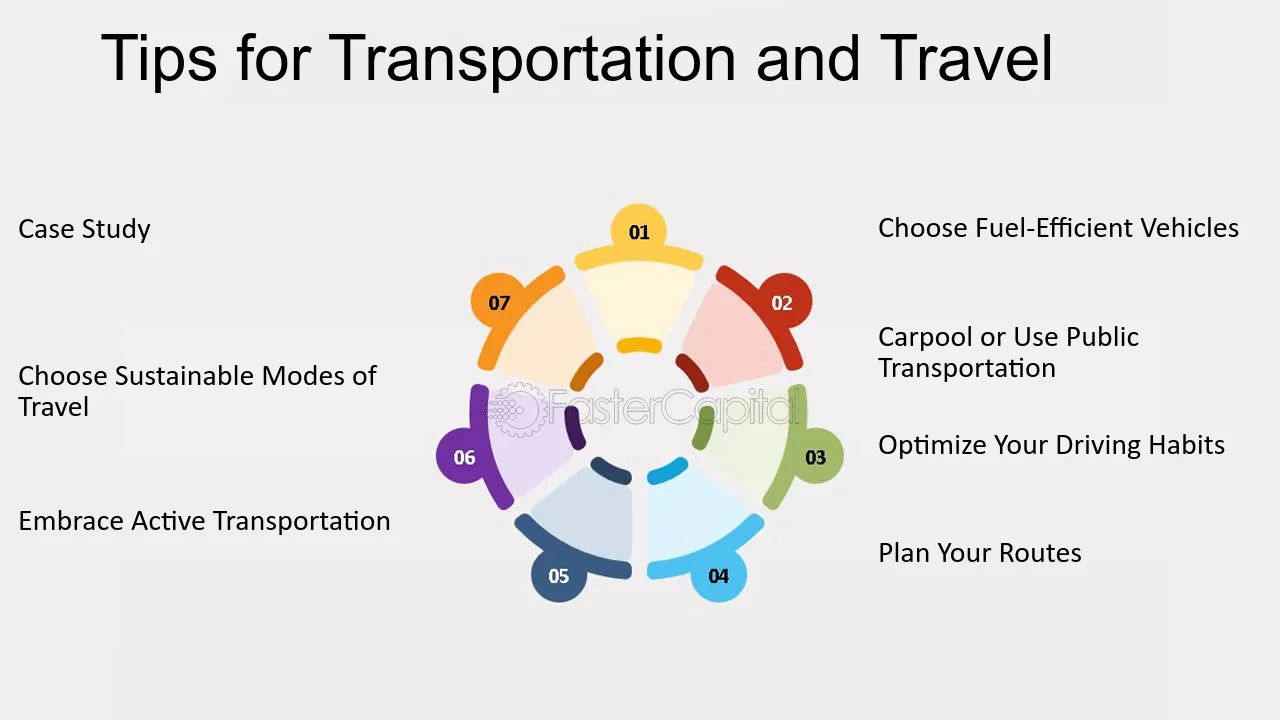 Tips for Transportation and Travel

Case Study

Choose Sustainable Modes of Travel

Embrace Active Transportation

01

02

03

04

05

06

07

Choose Fuel-Efficient Vehicles

Carpool or Use Public Transportation

Optimize Your Driving Habits

Plan Your Routes

FasterCapital